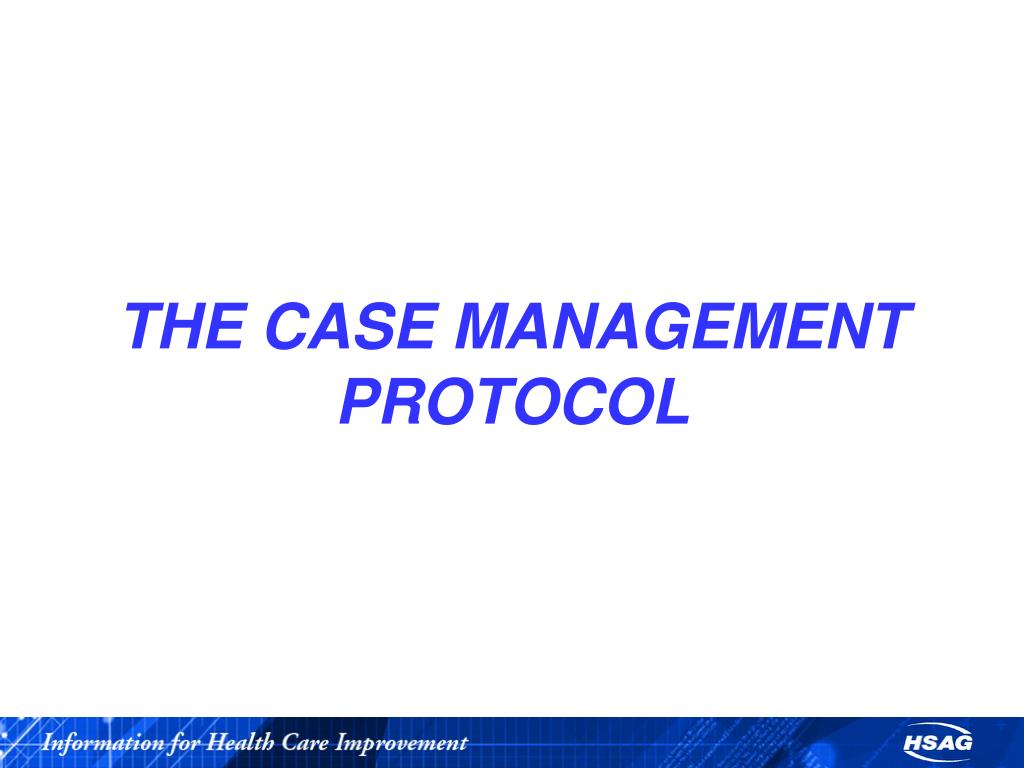 THE CASE MANAGEMENT PROTOCOL

Information for Health Care Improvement

HSAG